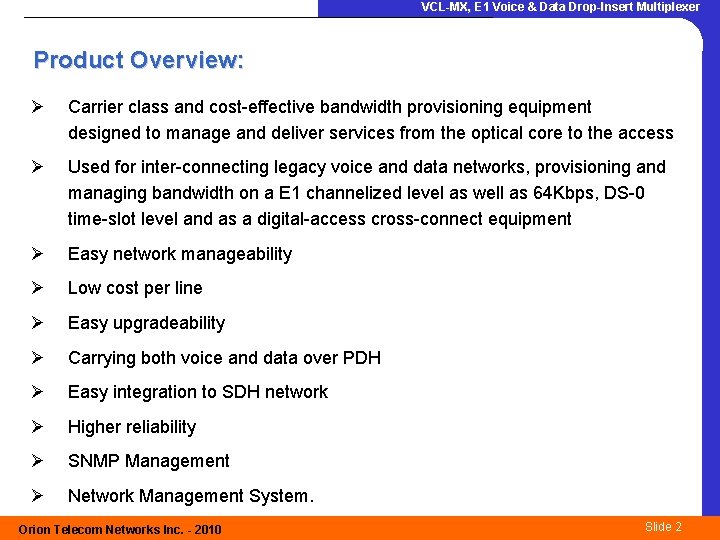 VCL-MX, E1 Voice & Data Drop-Insert Multiplexer

Product Overview:

➢ Carrier class and cost-effective bandwidth provisioning equipment designed to manage and deliver services from the optical core to the access

➢ Used for inter-connecting legacy voice and data networks, provisioning and managing bandwidth on a E1 channelized level as well as 64Kbps, DS-0 time-slot level and as a digital-access cross-connect equipment

➢ Easy network manageability

➢ Low cost per line

➢ Easy upgradeability

➢ Carrying both voice and data over PDH

➢ Easy integration to SDH network

➢ Higher reliability

➢ SNMP Management

➢ Network Management System.

Orion Telecom Networks Inc. - 2010

Slide 2